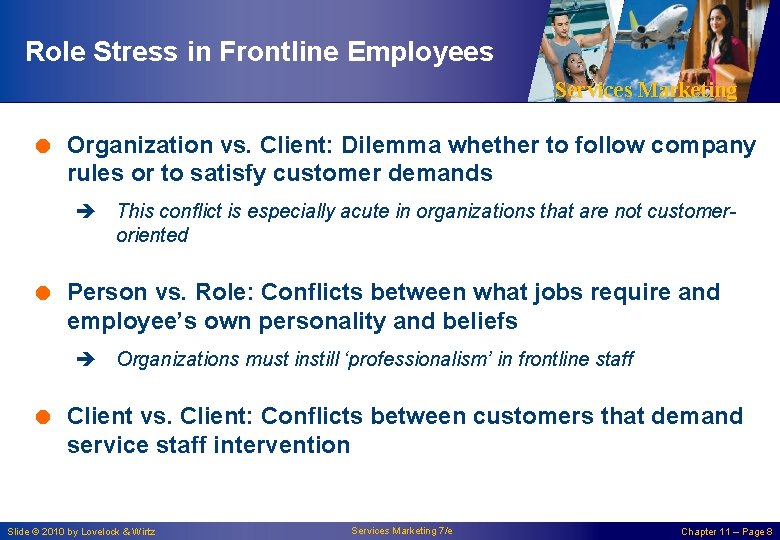 Role Stress in Frontline Employees

Services Marketing

Organization vs. Client: Dilemma whether to follow company rules or to satisfy customer demands

This conflict is especially acute in organizations that are not customer-oriented

Person vs. Role: Conflicts between what jobs require and employee's own personality and beliefs

Organizations must instill 'professionalism' in frontline staff

Client vs. Client: Conflicts between customers that demand service staff intervention

Slide © 2010 by Lovelock & Wirtz

Services Marketing 7/e

Chapter 11 – Page 8